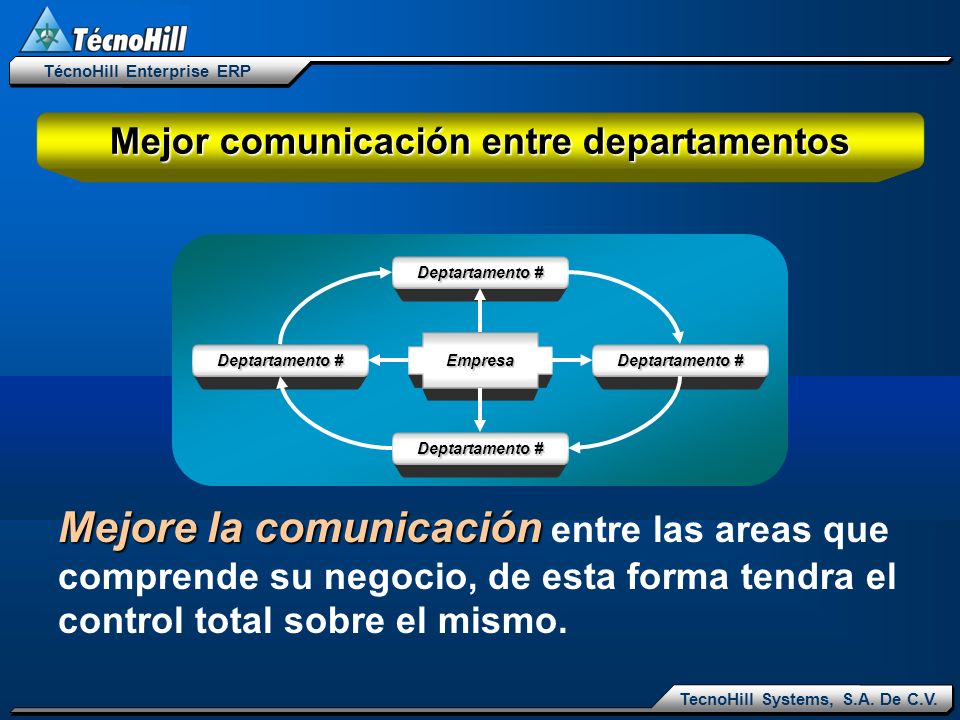 TécnoHill

TécnoHill Enterprise ERP

Mejor comunicación entre departamentos

Deptartamento #

Deptartamento #

Empresa

Deptartamento #

Deptartamento #

Mejore la comunicación entre las areas que comprende su negocio, de esta forma tendra el control total sobre el mismo.

TecnoHill Systems, S.A. De C.V.